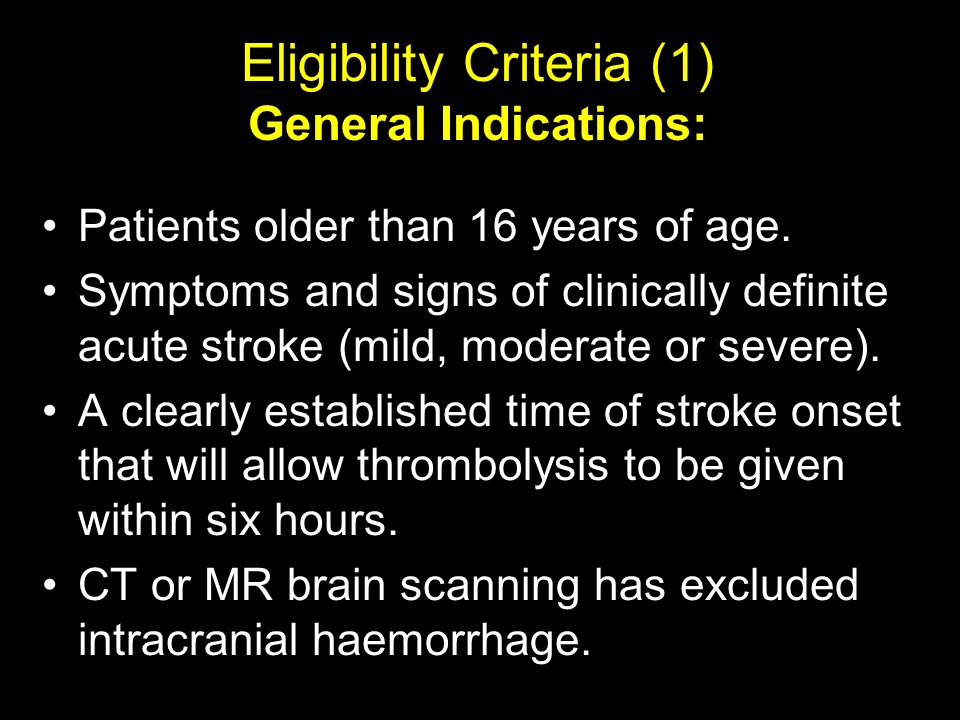 Eligibility Criteria (1)
General Indications:

• Patients older than 16 years of age.
• Symptoms and signs of clinically definite acute stroke (mild, moderate or severe).
• A clearly established time of stroke onset that will allow thrombolysis to be given within six hours.
• CT or MR brain scanning has excluded intracranial haemorrhage.